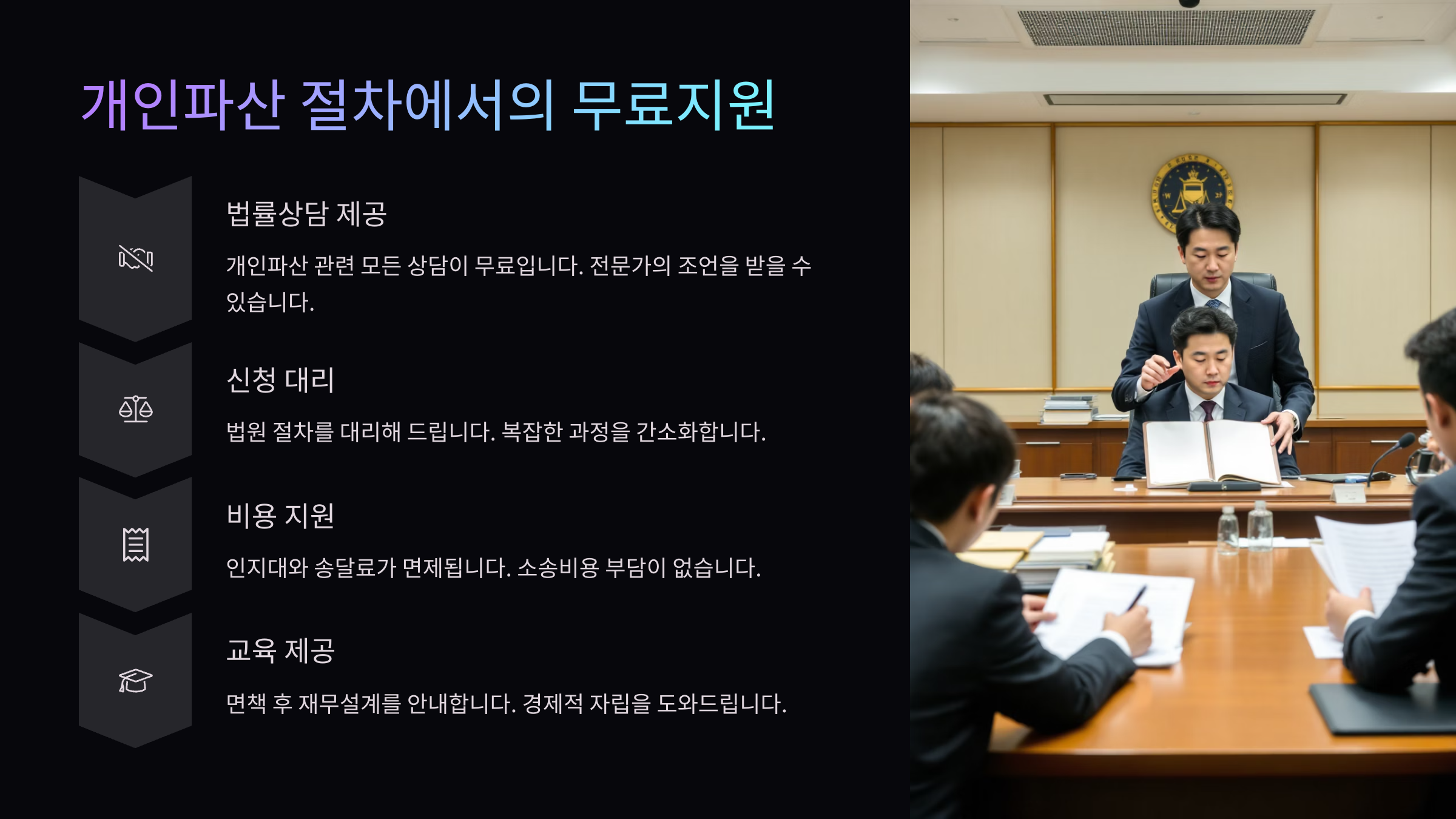 개인파산 절차에서의 무료지원

법률상담 제공

개인파산 관련 모든 상담이 무료입니다. 전문가의 조언을 받을 수 있습니다.

신청 대리

법원 절차를 대리해 드립니다. 복잡한 과정을 간소화합니다.

비용 지원

인지대와 송달료가 면제됩니다. 소송비용 부담이 없습니다.

교육 제공

면책 후 재무설계를 안내합니다. 경제적 자립을 도와드립니다.